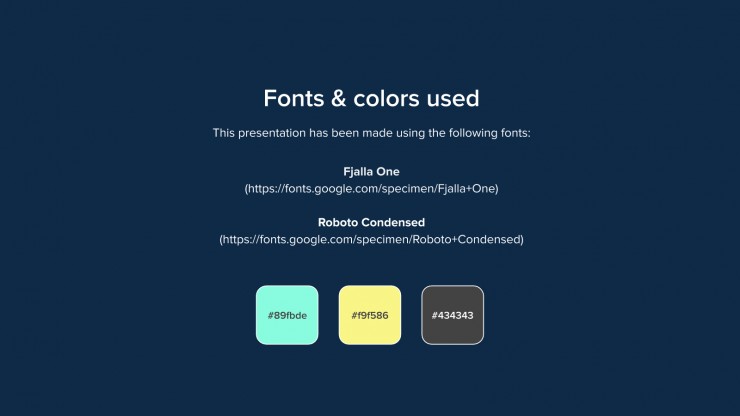 Fonts & colors used

This presentation has been made using the following fonts:

Fjalla One
(https://fonts.google.com/specimen/Fjalla+One)

Roboto Condensed
(https://fonts.google.com/specimen/Roboto+Condensed)

#89fbde

#f9f586

#434343